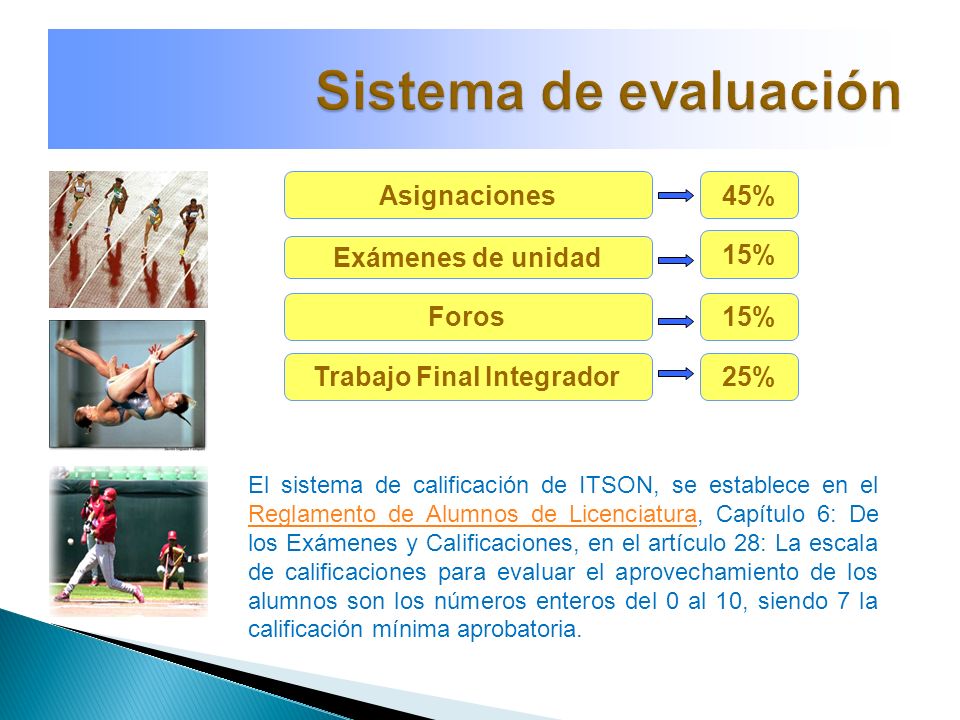 Sistema de evaluación

Asignaciones 45%

Exámenes de unidad 15%

Foros 15%

Trabajo Final Integrador 25%

El sistema de calificación de ITSON, se establece en el Reglamento de Alumnos de Licenciatura, Capítulo 6: De los Exámenes y Calificaciones, en el artículo 28: La escala de calificaciones para evaluar el aprovechamiento de los alumnos son los números enteros del 0 al 10, siendo 7 la calificación mínima aprobatoria.